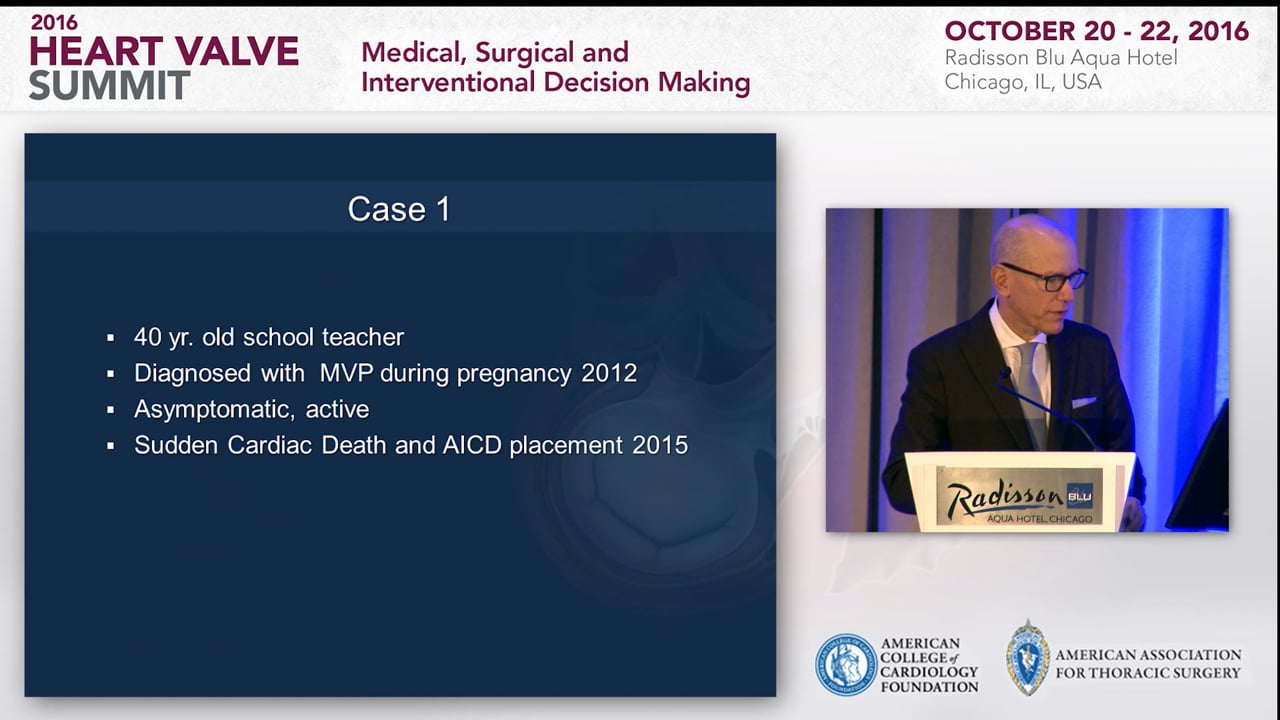 2016
HEART VALVE
SUMMIT

Medical, Surgical and Interventional Decision Making

OCTOBER 20 - 22, 2016
Radisson Blu Aqua Hotel
Chicago, IL, USA

Case 1

▪ 40 yr. old school teacher
▪ Diagnosed with MVP during pregnancy 2012
▪ Asymptomatic, active
▪ Sudden Cardiac Death and AICD placement 2015

Radisson BLU
AQUA HOTEL, CHICAGO

AMERICAN COLLEGE of CARDIOLOGY FOUNDATION

AMERICAN ASSOCIATION FOR THORACIC SURGERY